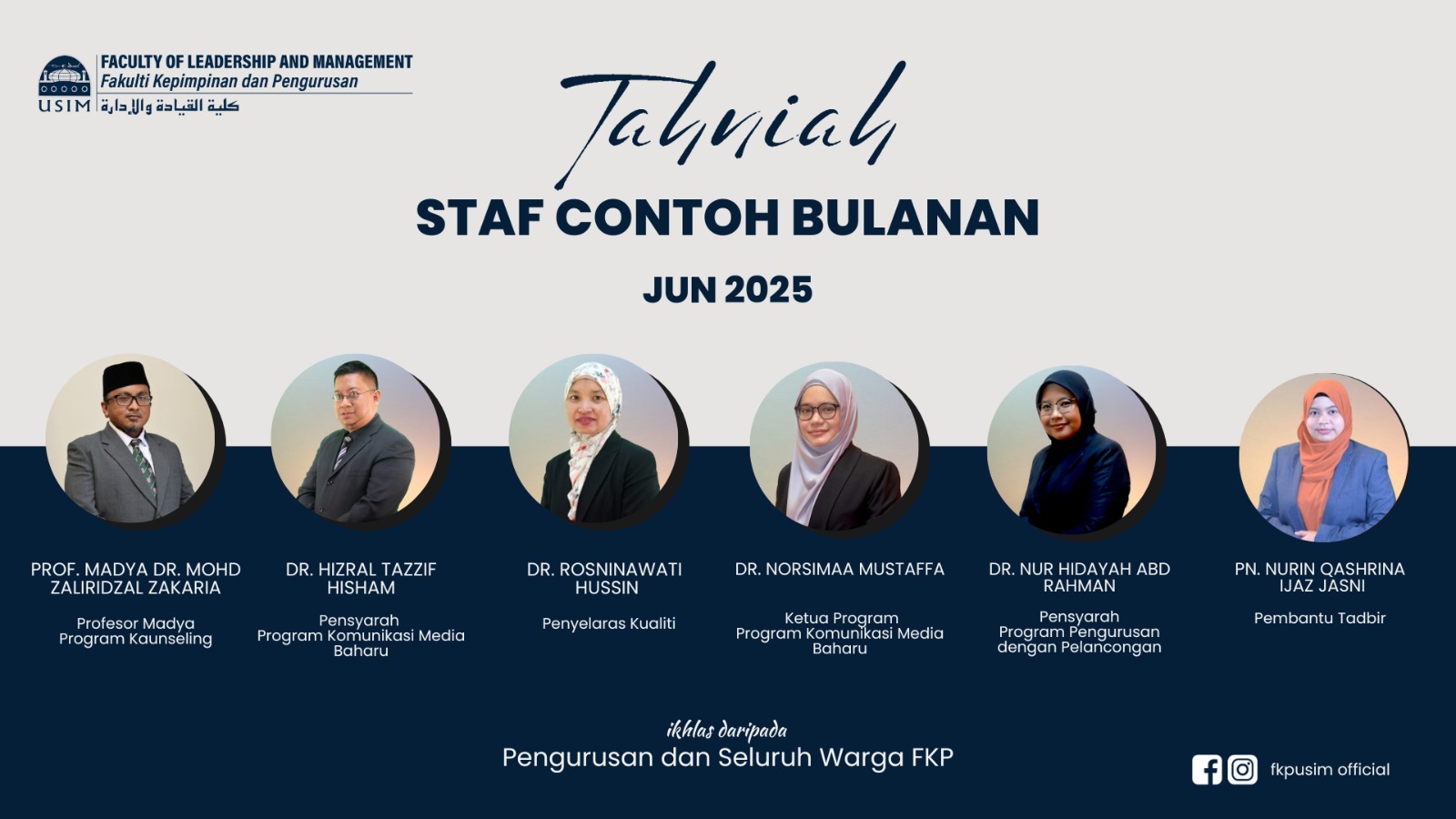 USIM
FACULTY OF LEADERSHIP AND MANAGEMENT
Fakulti Kepimpinan dan Pengurusan
كلية القيادة والإدارة

Tahniah
STAF CONTOH BULANAN
JUN 2025

PROF. MADYA DR. MOHD ZALIRIDZAL ZAKARIA
Profesor Madya
Program Kaunseling

DR. HIZRAL TAZZIF HISHAM
Pensyarah
Program Komunikasi Media Baharu

DR. ROSNINAWATI HUSSIN
Penyelaras Kualiti

DR. NORSIMAA MUSTAFFA
Ketua Program
Program Komunikasi Media Baharu

DR. NUR HIDAYAH ABD RAHMAN
Pensyarah
Program Pengurusan dengan Pelancongan

PN. NURIN QASHRINA IJAZ JASNI
Pembantu Tadbir

ikhlas daripada
Pengurusan dan Seluruh Warga FKP

fkpusim official